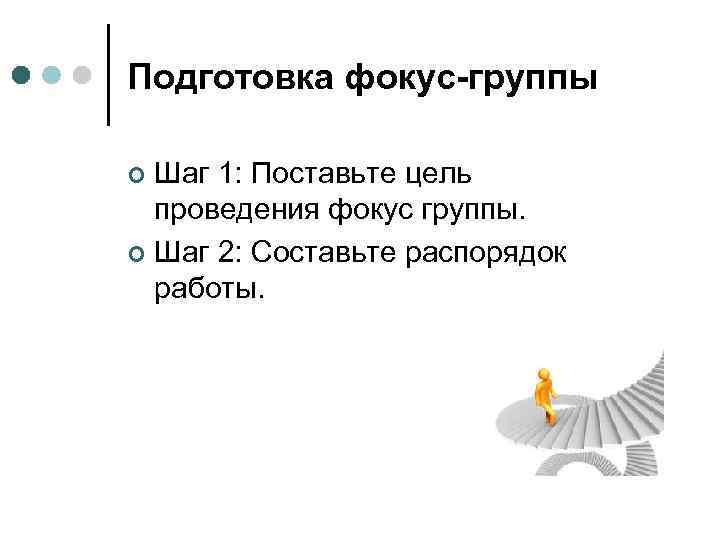 Подготовка фокус-группы

Шаг 1: Поставьте цель проведения фокус группы.

Шаг 2: Составьте распорядок работы.